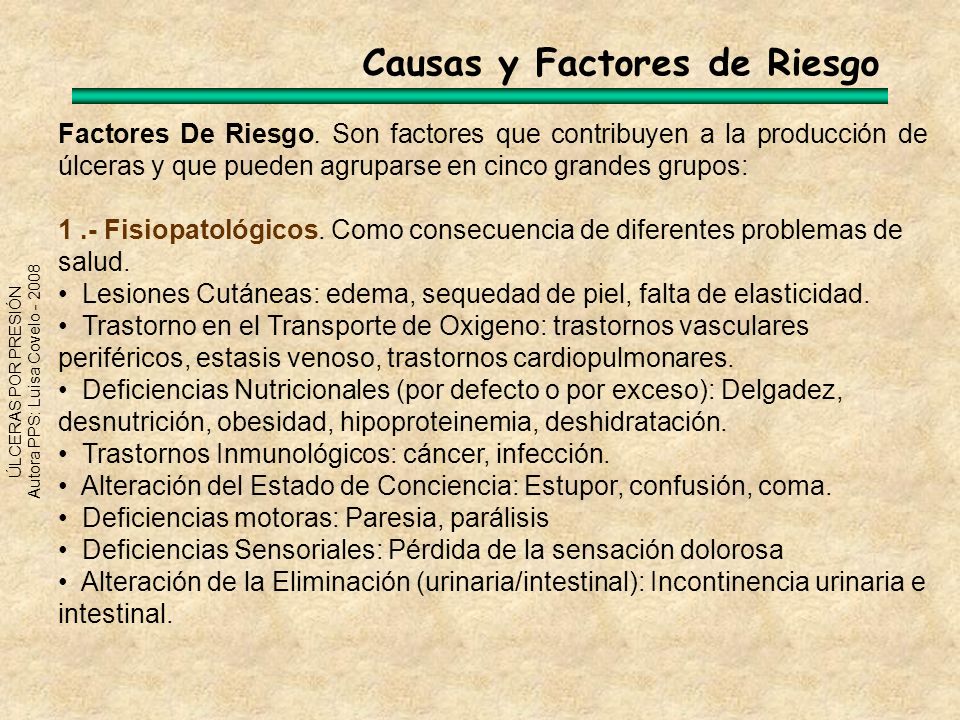 Causas y Factores de Riesgo

Factores De Riesgo. Son factores que contribuyen a la producción de úlceras y que pueden agruparse en cinco grandes grupos:

1 .- Fisiopatológicos. Como consecuencia de diferentes problemas de salud.
• Lesiones Cutáneas: edema, sequedad de piel, falta de elasticidad.
• Trastorno en el Transporte de Oxigeno: trastornos vasculares periféricos, estasis venoso, trastornos cardiopulmonares.
• Deficiencias Nutricionales (por defecto o por exceso): Delgadez, desnutrición, obesidad, hipoproteinemia, deshidratación.
• Trastornos Inmunológicos: cáncer, infección.
• Alteración del Estado de Conciencia: Estupor, confusión, coma.
• Deficiencias motoras: Paresia, parálisis
• Deficiencias Sensoriales: Pérdida de la sensación dolorosa
• Alteración de la Eliminación (urinaria/intestinal): Incontinencia urinaria e intestinal.

ÚLCERAS POR PRESIÓN
Autora PPS: Luisa Covelo - 2008